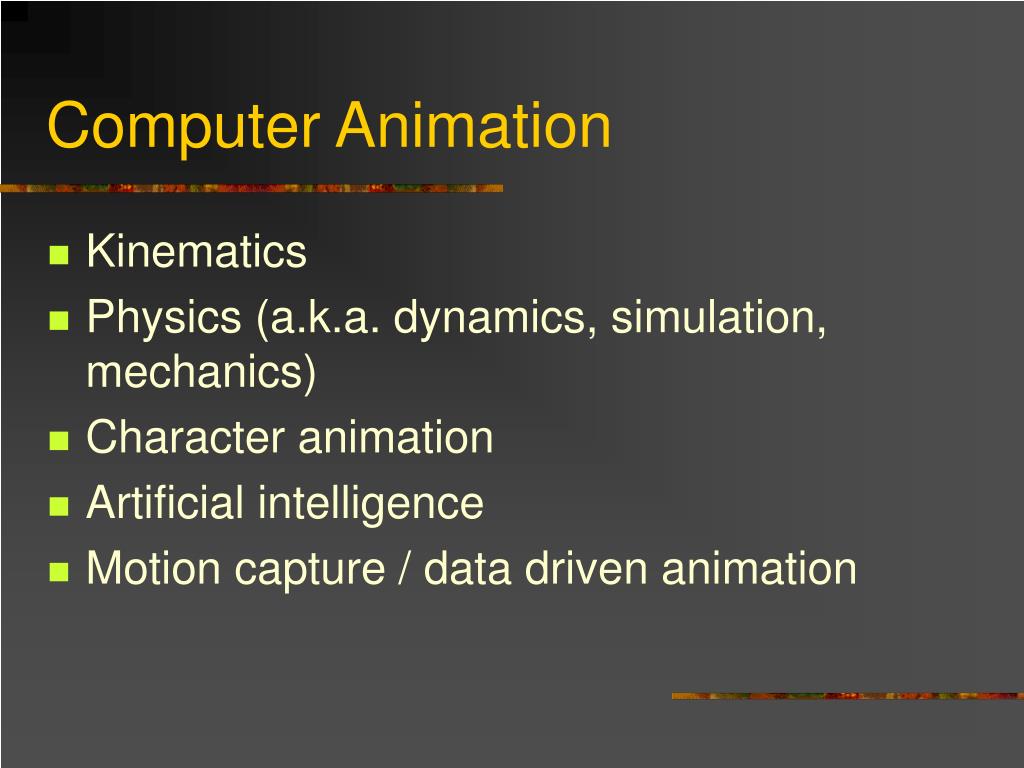 Computer Animation

- Kinematics
- Physics (a.k.a. dynamics, simulation, mechanics)
- Character animation
- Artificial intelligence
- Motion capture / data driven animation